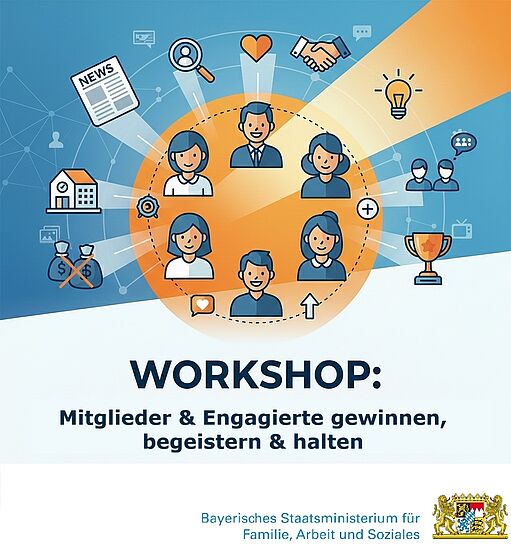 NEWS

WORKSHOP:

Mitglieder & Engagierte gewinnen, begeistern & halten

Bayerisches Staatsministerium für Familie, Arbeit und Soziales